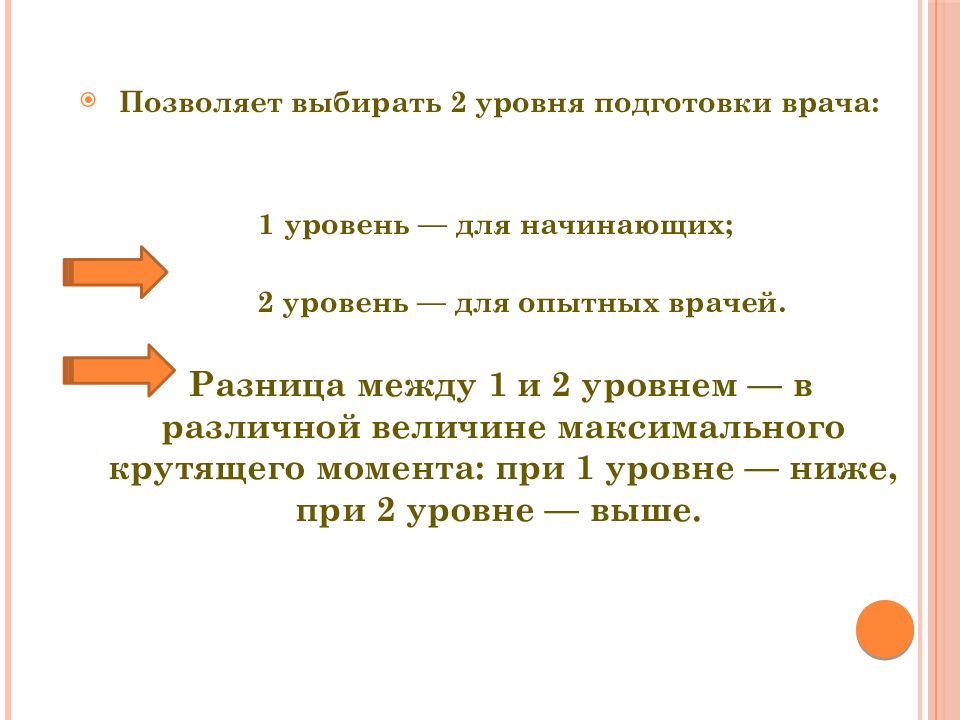 Позволяет выбирать 2 уровня подготовки врача:

1 уровень — для начинающих;

2 уровень — для опытных врачей.

Разница между 1 и 2 уровнем — в различной величине максимального крутящего момента: при 1 уровне — ниже, при 2 уровне — выше.